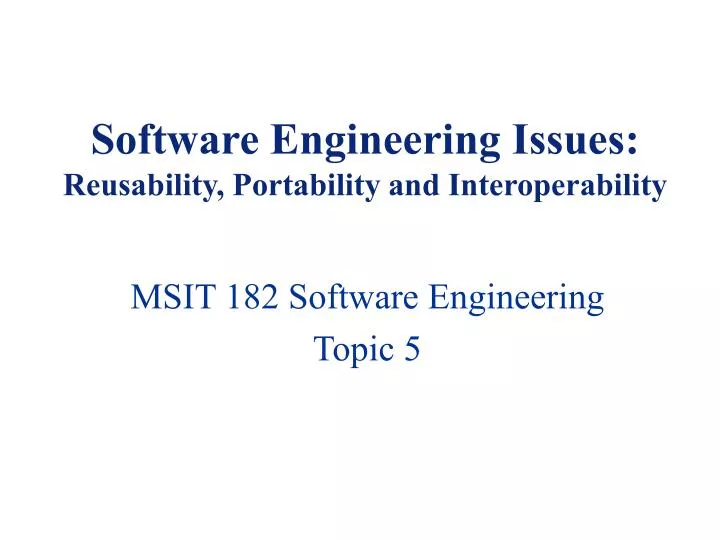 Software Engineering Issues:
Reusability, Portability and Interoperability

MSIT 182 Software Engineering
Topic 5